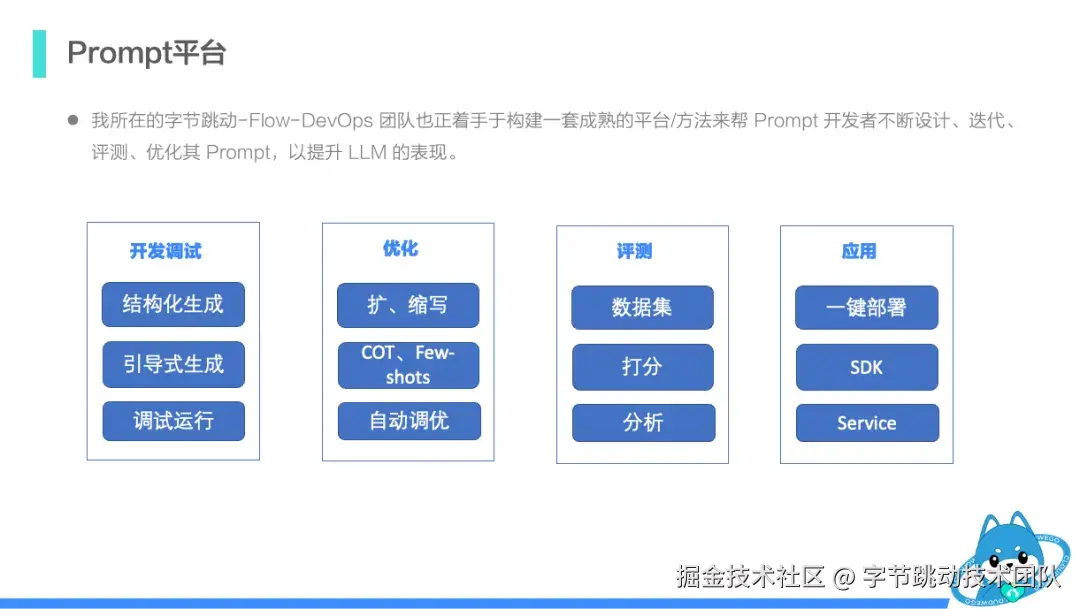 Prompt平台

● 我所在的字节跳动-Flow-DevOps 团队也正着手于构建一套成熟的平台/方法来帮 Prompt 开发者不断设计、迭代、评测、优化其 Prompt，以提升 LLM 的表现。

开发调试
结构化生成
引导式生成
调试运行

优化
扩、缩写
COT、Few-shots
自动调优

评测
数据集
打分
分析

应用
一键部署
SDK
Service

掘金技术社区 @ 字节跳动技术团队